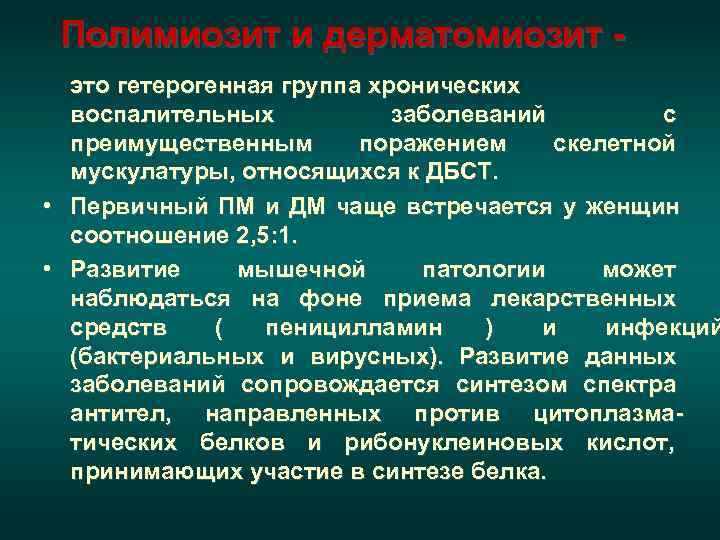 Полимиозит и дерматомиозит -

это гетерогенная группа хронических воспалительных заболеваний с преимущественным поражением скелетной мускулатуры, относящихся к ДБСТ.

• Первичный ПМ и ДМ чаще встречается у женщин соотношение 2,5:1.

• Развитие мышечной патологии может наблюдаться на фоне приема лекарственных средств ( пеницилламин ) и инфекций (бактериальных и вирусных). Развитие данных заболеваний сопровождается синтезом спектра антител, направленных против цитоплазматических белков и рибонуклеиновых кислот, принимающих участие в синтезе белка.